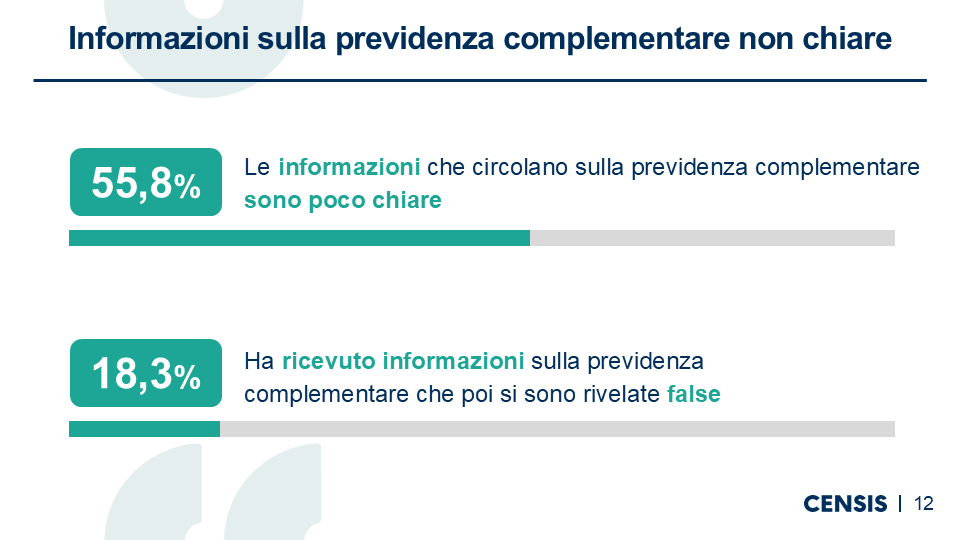 Informazioni sulla previdenza complementare non chiare

55,8%

Le informazioni che circolano sulla previdenza complementare sono poco chiare

18,3%

Ha ricevuto informazioni sulla previdenza complementare che poi si sono rivelate false

CENSIS | 12